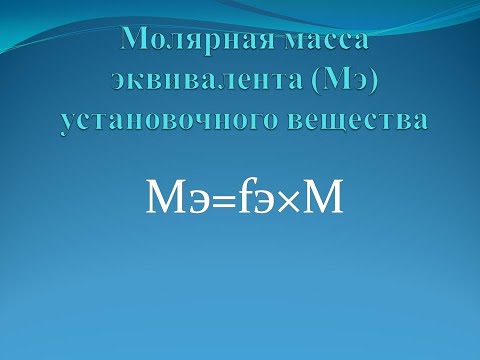 Молярная масса эквивалента (Мэ) установочного вещества

Мэ=fэ×М